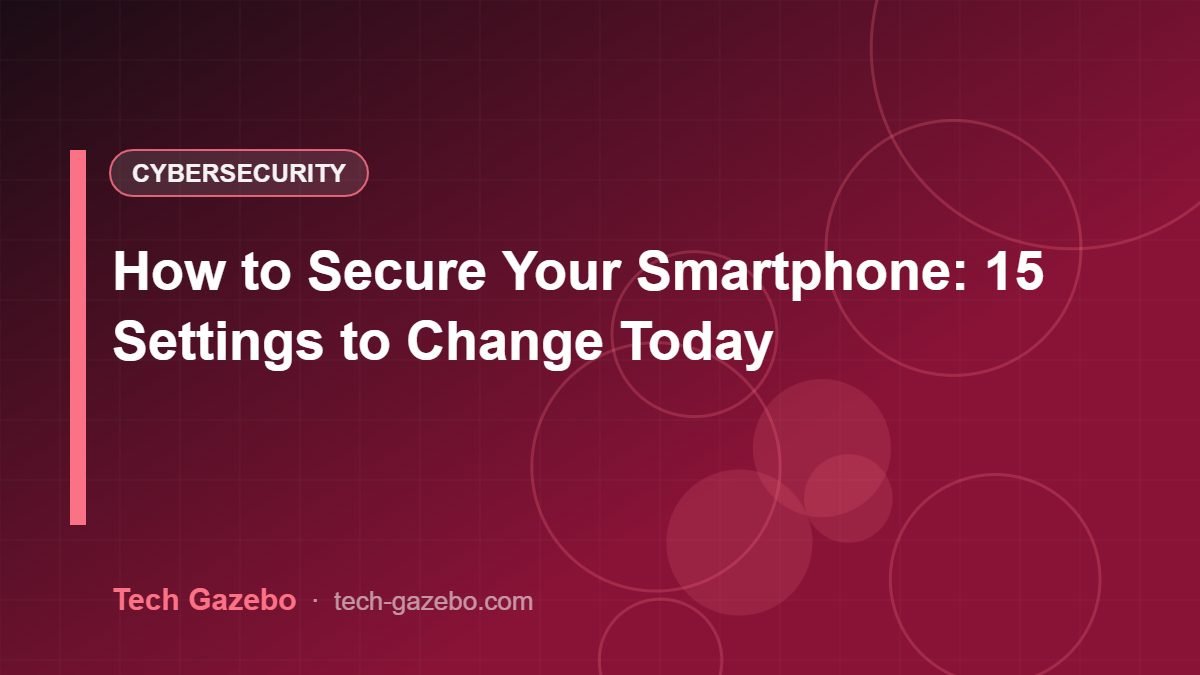 CYBERSECURITY

How to Secure Your Smartphone: 15 Settings to Change Today

Tech Gazebo · tech-gazebo.com